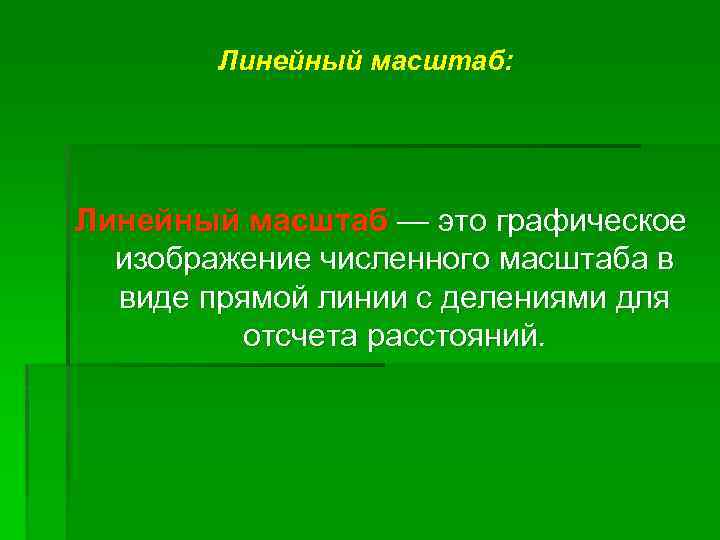 Линейный масштаб:

Линейный масштаб — это графическое изображение численного масштаба в виде прямой линии с делениями для отсчета расстояний.